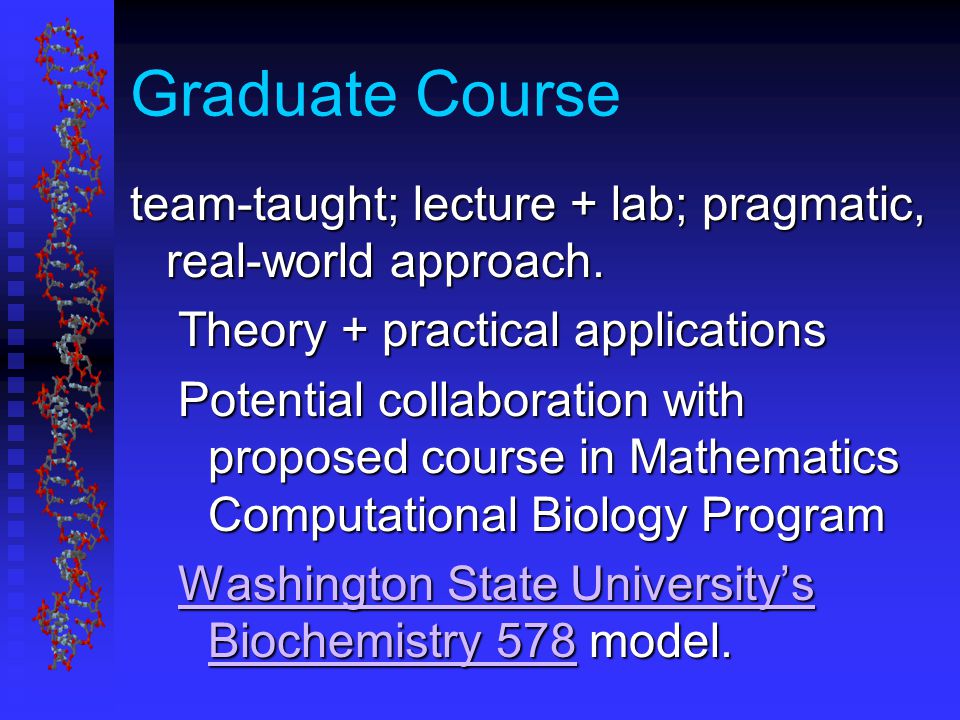 Graduate Course

team-taught; lecture + lab; pragmatic, real-world approach.

Theory + practical applications

Potential collaboration with proposed course in Mathematics Computational Biology Program

Washington State University's Biochemistry 578 model.